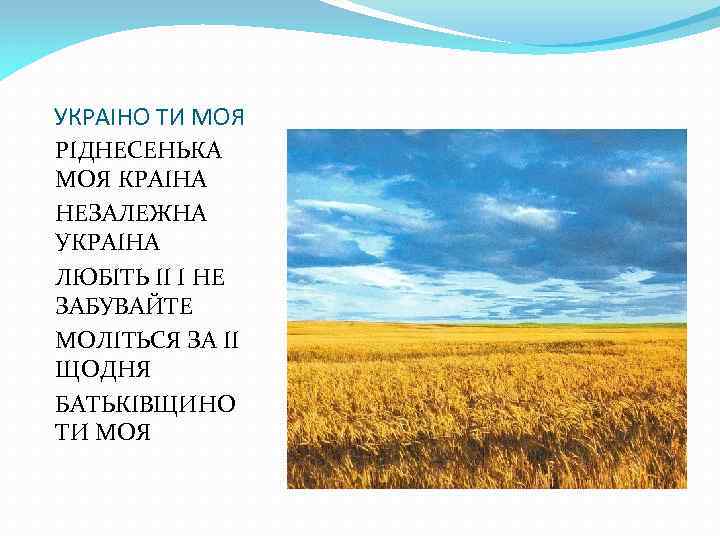 УКРАІНО ТИ МОЯ

РІДНЕСЕНЬКА МОЯ КРАІНА

НЕЗАЛЕЖНА УКРАІНА

ЛЮБІТЬ ІІ І НЕ ЗАБУВАЙТЕ

МОЛІТЬСЯ ЗА ІІ ЩОДНЯ

БАТЬКІВЩИНО ТИ МОЯ